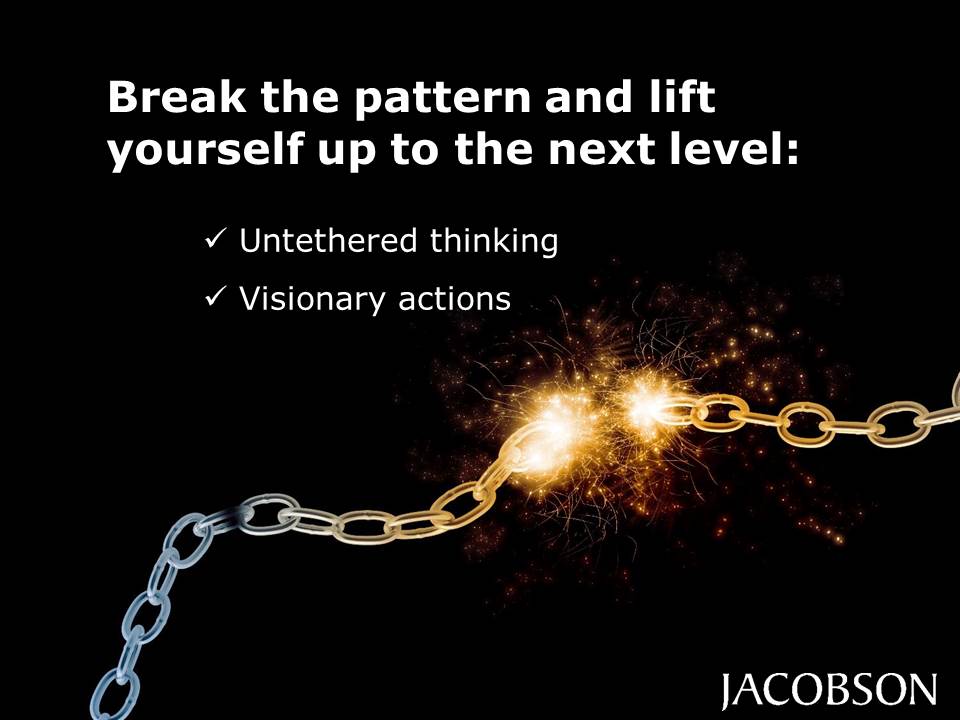 Break the pattern and lift yourself up to the next level:

✓ Untethered thinking

✓ Visionary actions

JACOBSON